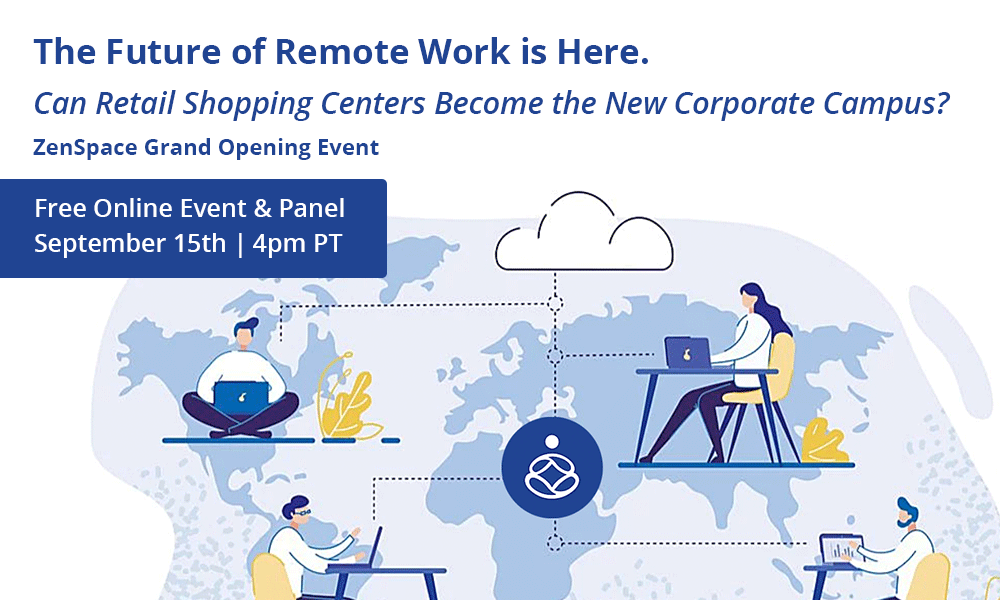 The Future of Remote Work is Here.

Can Retail Shopping Centers Become the New Corporate Campus?

ZenSpace Grand Opening Event

Free Online Event & Panel
September 15th | 4pm PT